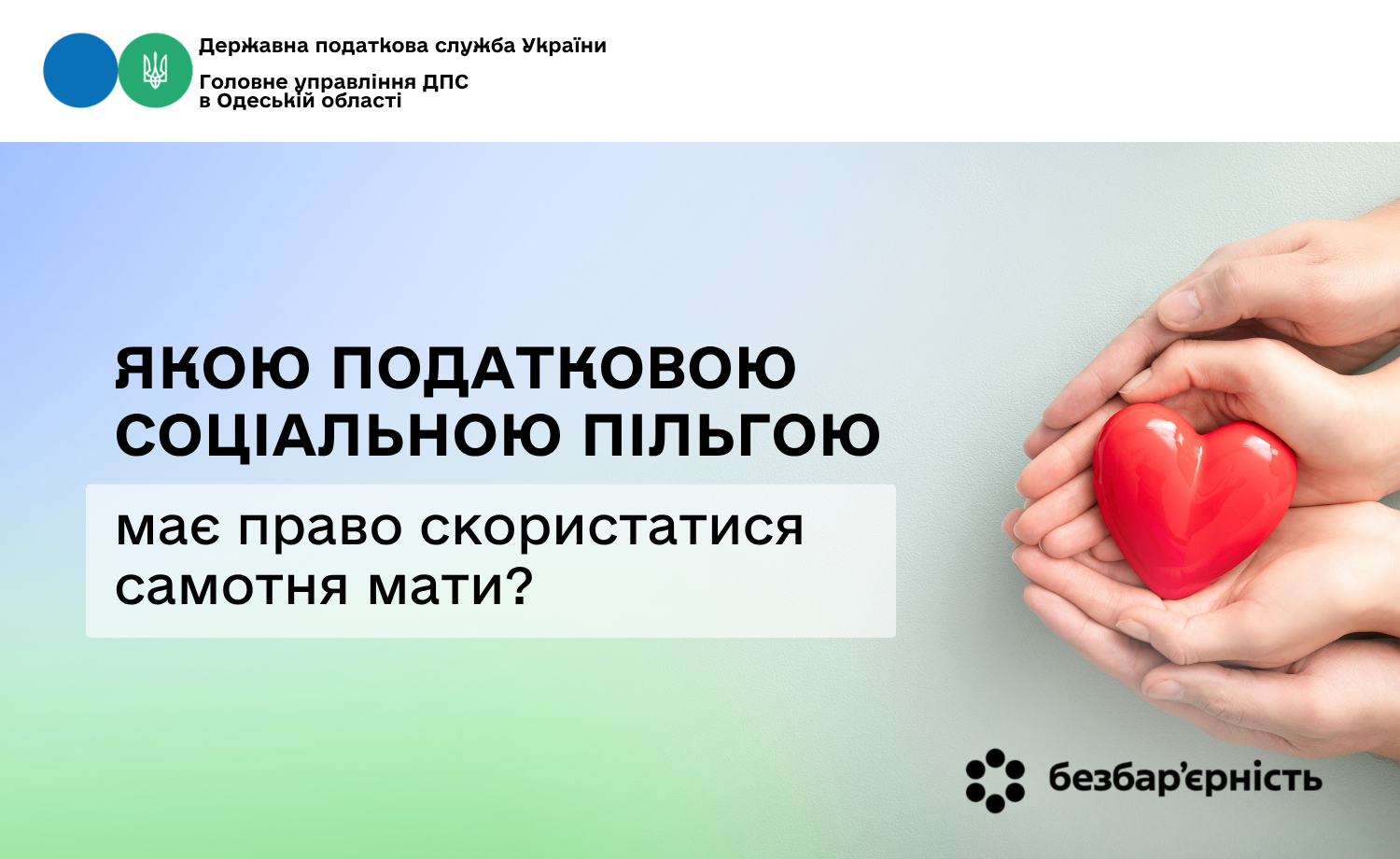 Державна податкова служба України

Головне управління ДПС в Одеській області

ЯКОЮ ПОДАТКОВОЮ СОЦІАЛЬНОЮ ПІЛЬГОЮ

має право скористатися самотня мати?

безбар'єрність